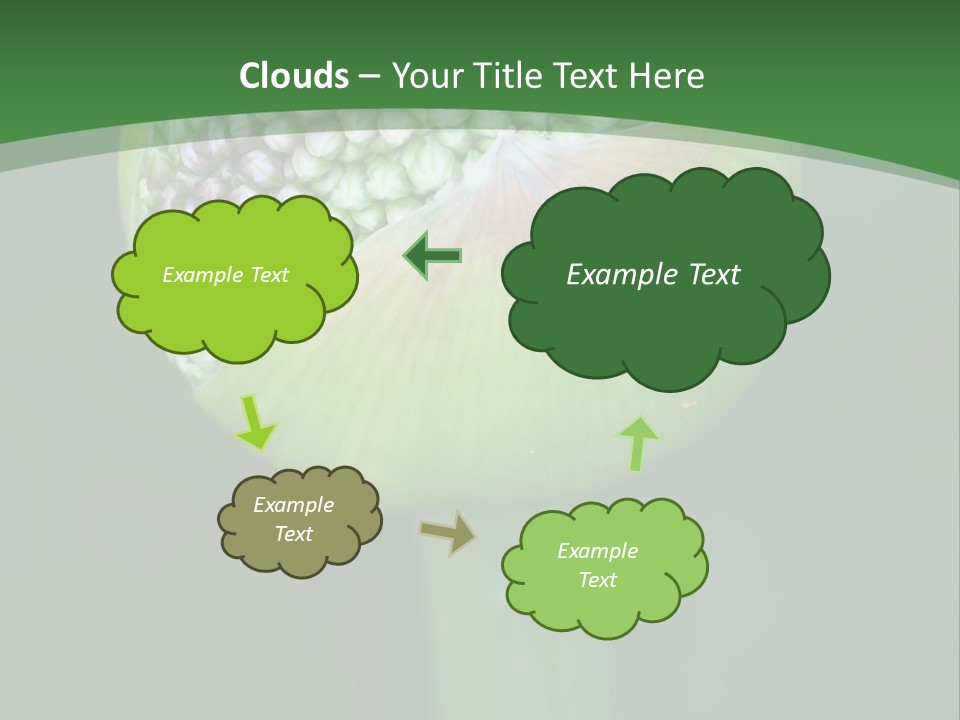 Clouds – Your Title Text Here

Example Text

Example Text

Example Text

Example Text